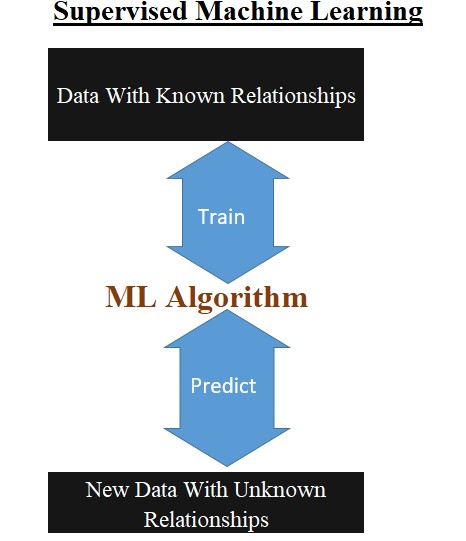 Supervised Machine Learning

Data With Known Relationships

Train

ML Algorithm

Predict

New Data With Unknown Relationships